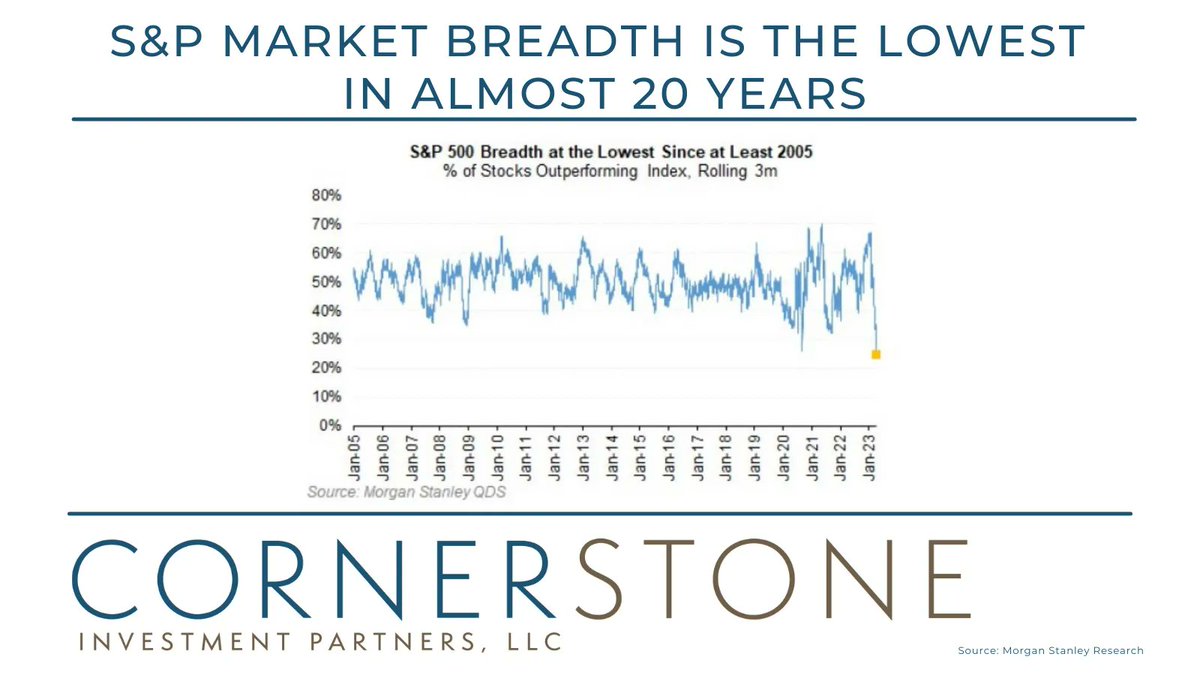 S&P MARKET BREADTH IS THE LOWEST IN ALMOST 20 YEARS

S&P 500 Breadth at the Lowest Since at Least 2005
% of Stocks Outperforming Index, Rolling 3m

80%
70%
60%
50%
40%
30%
20%
10%
0%

Jan-05 Jan-06 Jan-07 Jan-08 Jan-09 Jan-10 Jan-11 Jan-12 Jan-13 Jan-14 Jan-15 Jan-16 Jan-17 Jan-18 Jan-19 Jan-20 Jan-21 Jan-22 Jan-23

Source: Morgan Stanley QDS

CORNERSTONE
INVESTMENT PARTNERS, LLC

Source: Morgan Stanley Research